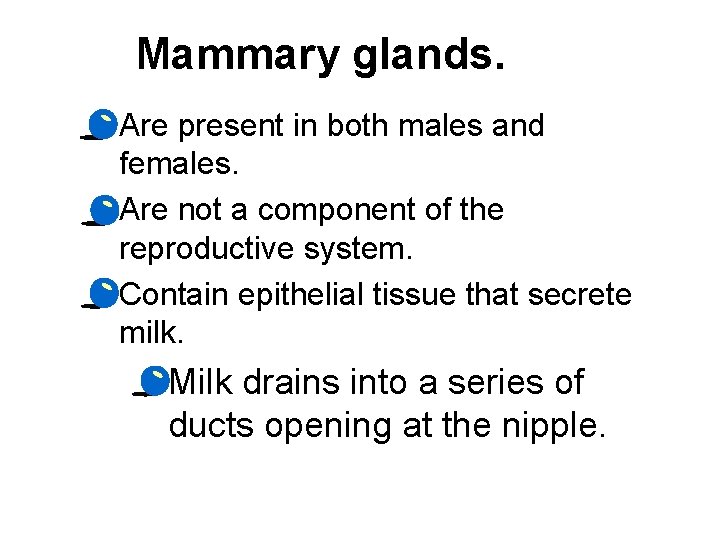 Mammary glands.

Are present in both males and females.

Are not a component of the reproductive system.

Contain epithelial tissue that secrete milk.

Milk drains into a series of ducts opening at the nipple.